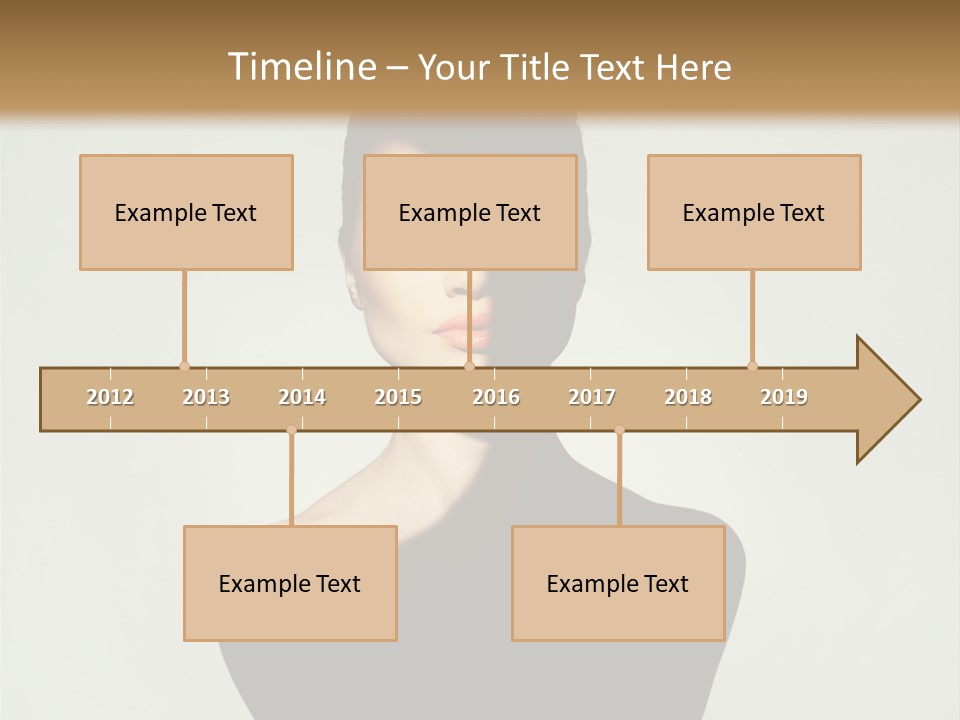 Timeline – Your Title Text Here

Example Text

Example Text

Example Text

2012 2013 2014 2015 2016 2017 2018 2019

Example Text

Example Text